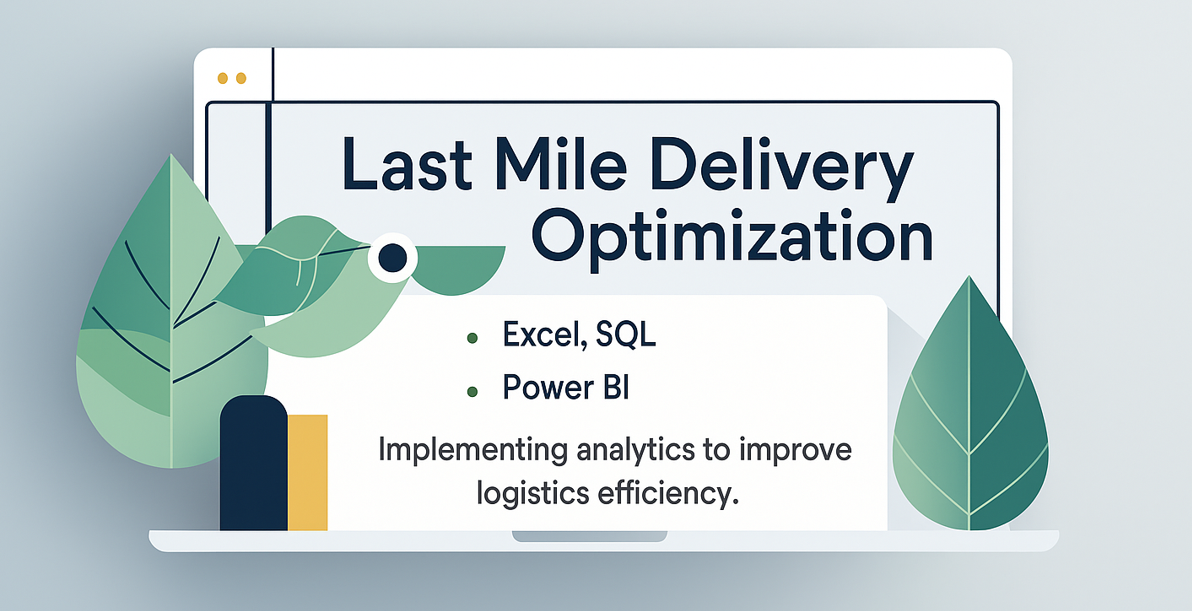 Last Mile Delivery Optimization

• Excel, SQL
• Power BI

Implementing analytics to improve logistics efficiency.